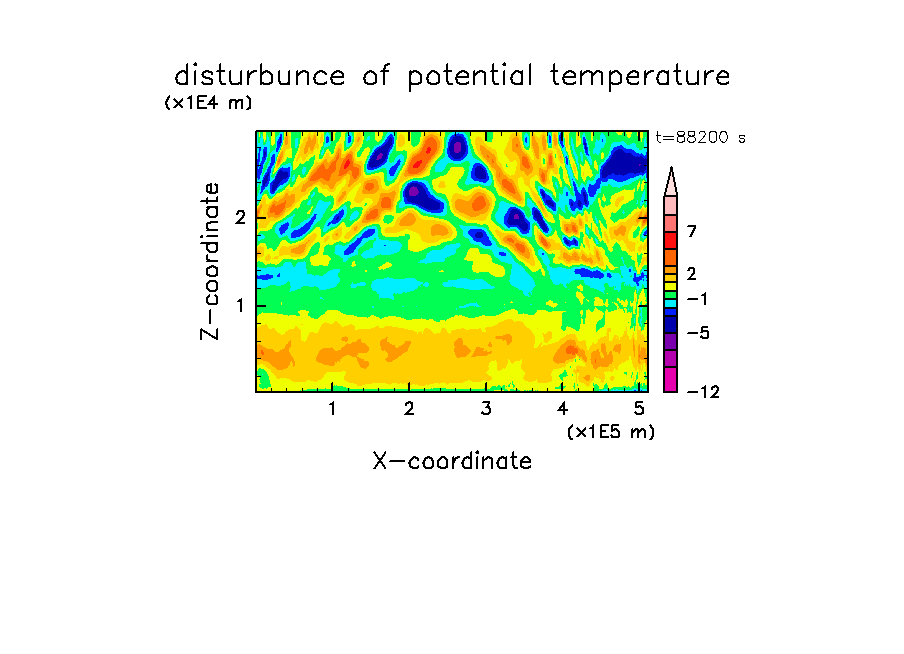 disturbunce of potential temperature

(x1E4 m)

t=88200 s

Z-coordinate

2

1

7

2

−1

−5

−12

1 2 3 4 5

(x1E5 m)

X-coordinate